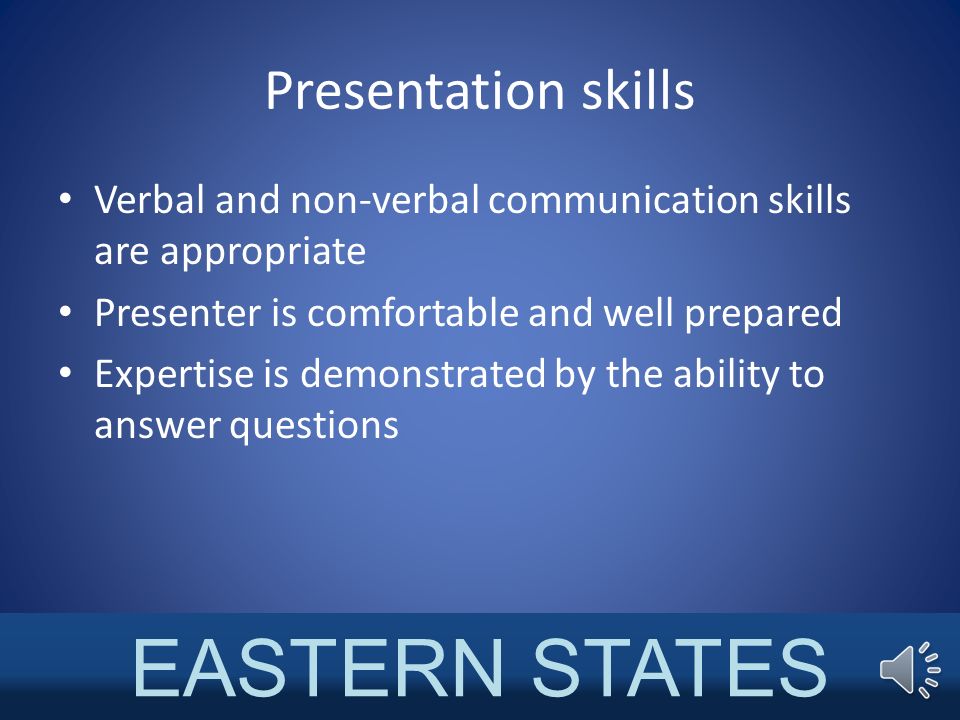 Presentation skills

• Verbal and non-verbal communication skills are appropriate
• Presenter is comfortable and well prepared
• Expertise is demonstrated by the ability to answer questions

EASTERN STATES